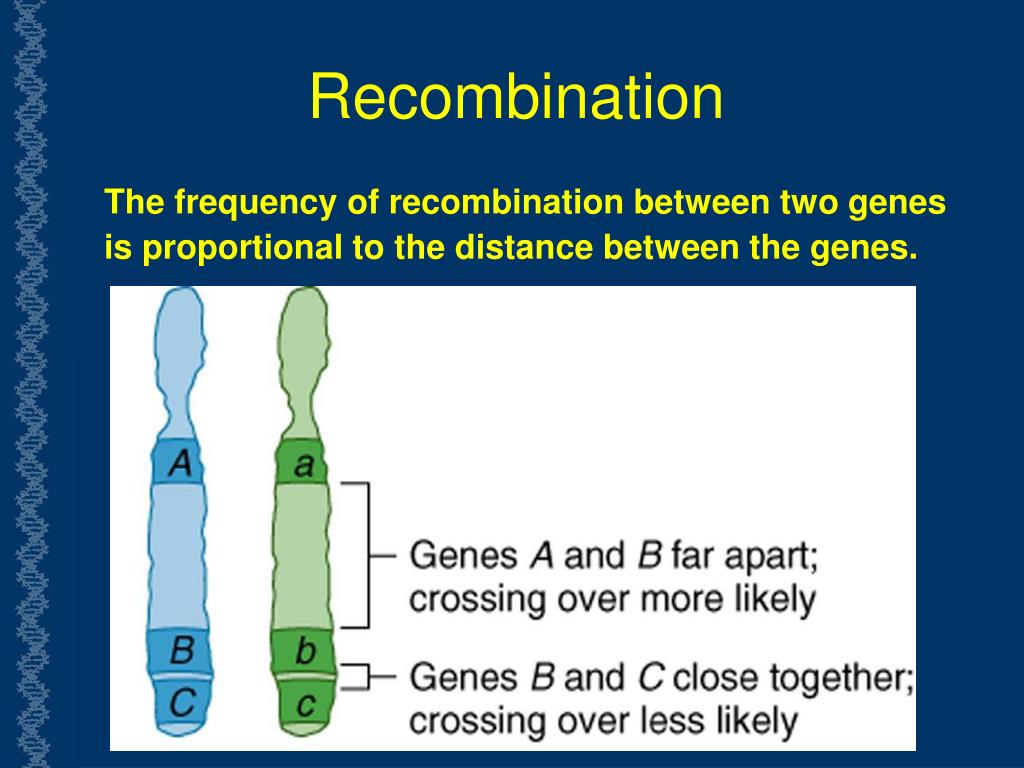 Recombination

The frequency of recombination between two genes is proportional to the distance between the genes.

A
B
C
a
b
c

Genes A and B far apart; crossing over more likely

Genes B and C close together; crossing over less likely